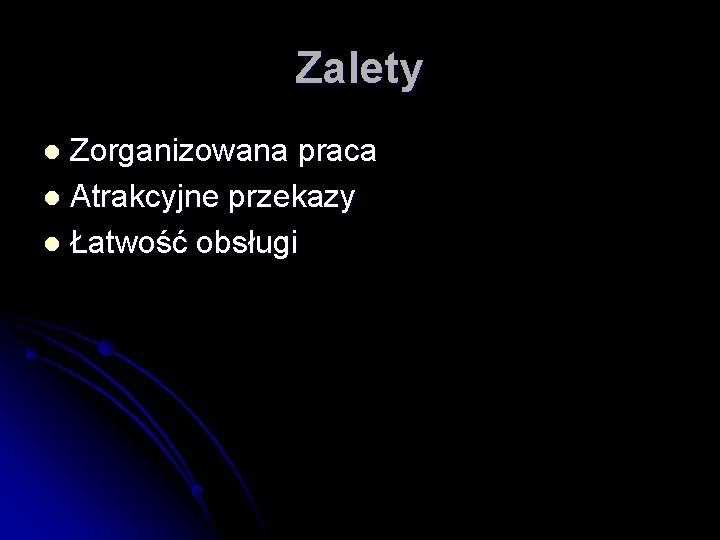 Zalety

• Zorganizowana praca
• Atrakcyjne przekazy
• Łatwość obsługi